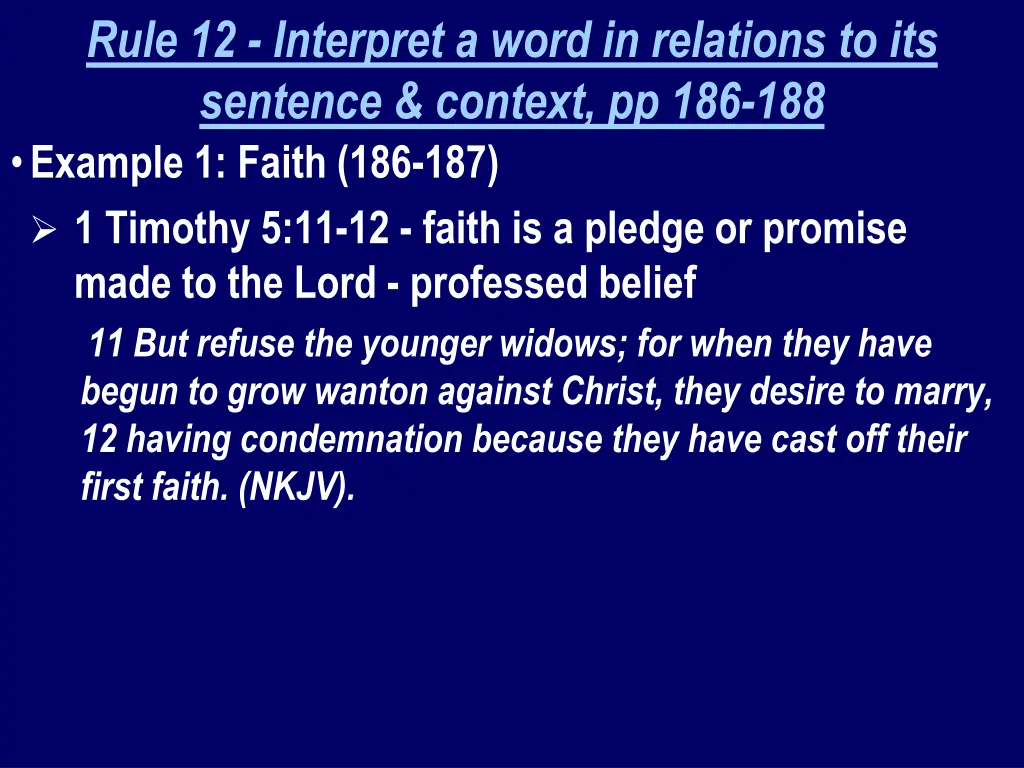 Rule 12 - Interpret a word in relations to its sentence & context, pp 186-188

• Example 1: Faith (186-187)

➢ 1 Timothy 5:11-12 - faith is a pledge or promise made to the Lord - professed belief

11 But refuse the younger widows; for when they have begun to grow wanton against Christ, they desire to marry, 12 having condemnation because they have cast off their first faith. (NKJV).